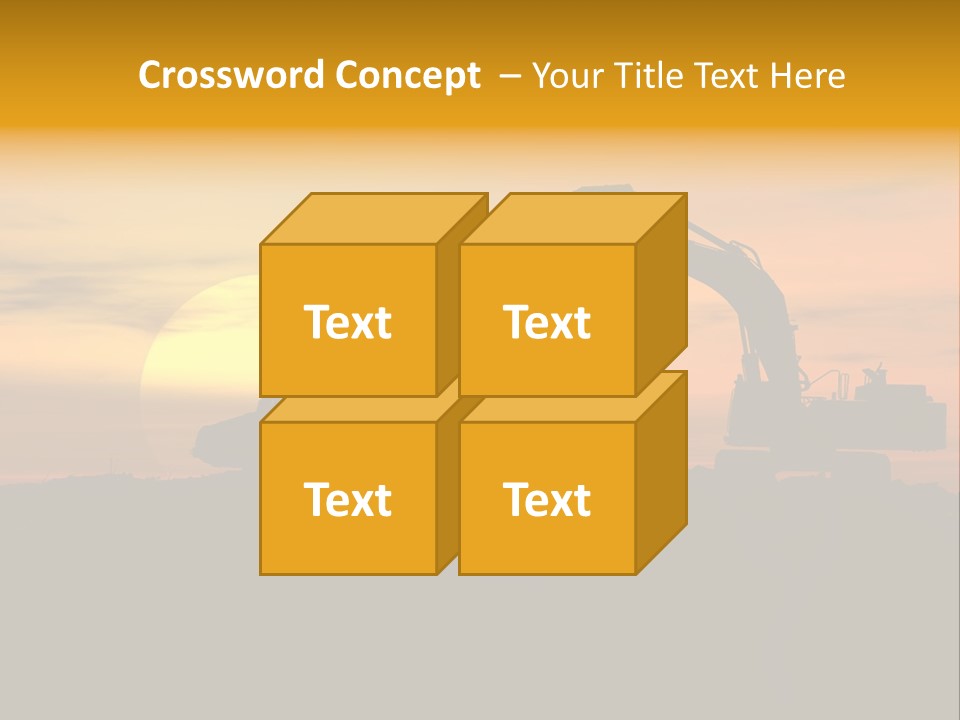 Crossword Concept – Your Title Text Here

Text

Text

Text

Text